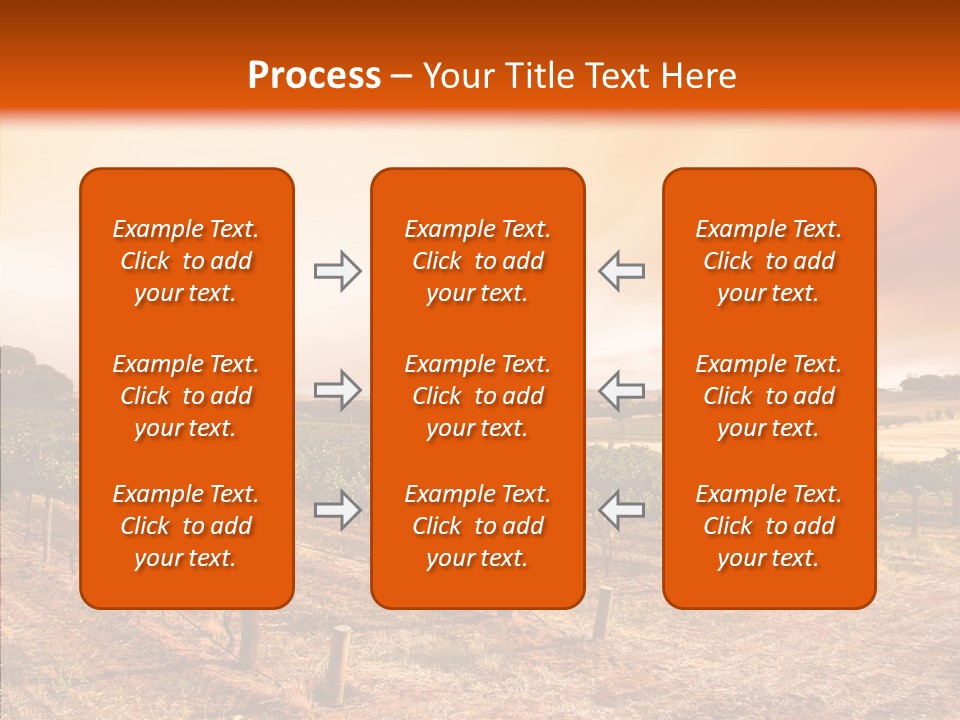 Process – Your Title Text Here

Example Text. Click to add your text.

Example Text. Click to add your text.

Example Text. Click to add your text.

Example Text. Click to add your text.

Example Text. Click to add your text.

Example Text. Click to add your text.

Example Text. Click to add your text.

Example Text. Click to add your text.

Example Text. Click to add your text.